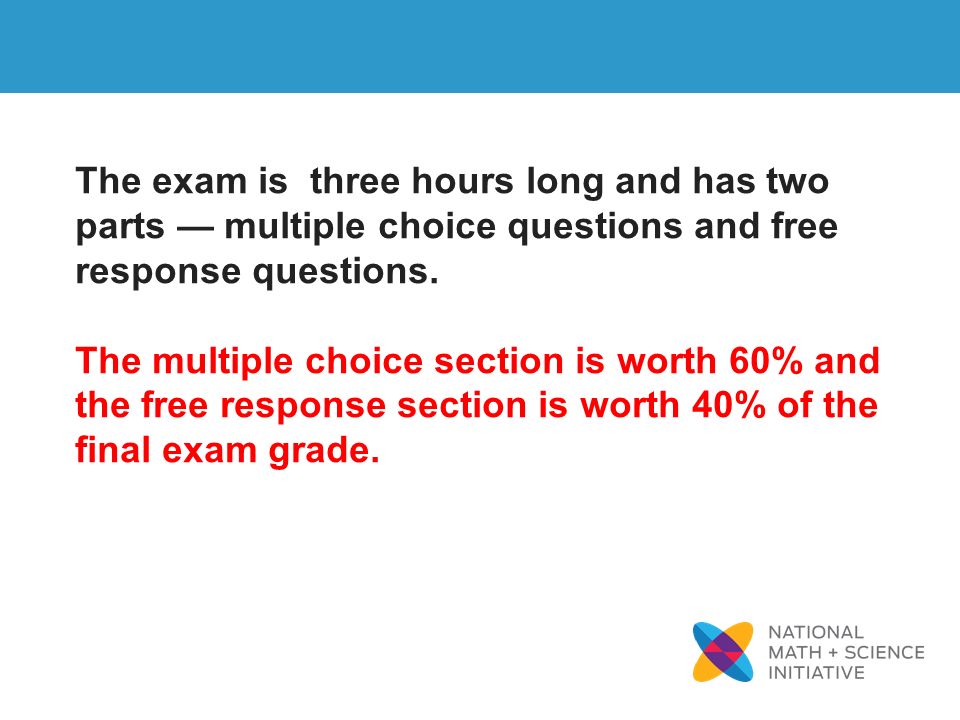 The exam is three hours long and has two parts — multiple choice questions and free response questions.

The multiple choice section is worth 60% and the free response section is worth 40% of the final exam grade.

NATIONAL
MATH + SCIENCE
INITIATIVE